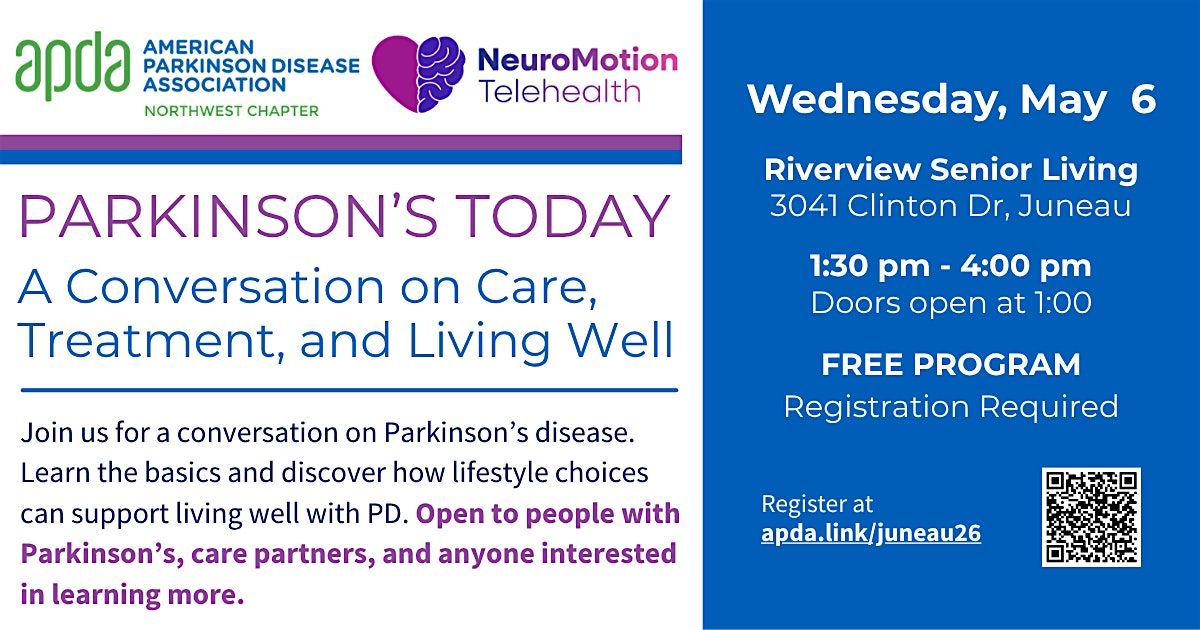 apda AMERICAN PARKINSON DISEASE ASSOCIATION
NORTHWEST CHAPTER

NeuroMotion Telehealth

PARKINSON'S TODAY
A Conversation on Care, Treatment, and Living Well

Join us for a conversation on Parkinson's disease. Learn the basics and discover how lifestyle choices can support living well with PD. Open to people with Parkinson's, care partners, and anyone interested in learning more.

Wednesday, May 6

Riverview Senior Living
3041 Clinton Dr, Juneau

1:30 pm - 4:00 pm
Doors open at 1:00

FREE PROGRAM
Registration Required

Register at
apda.link/juneau26